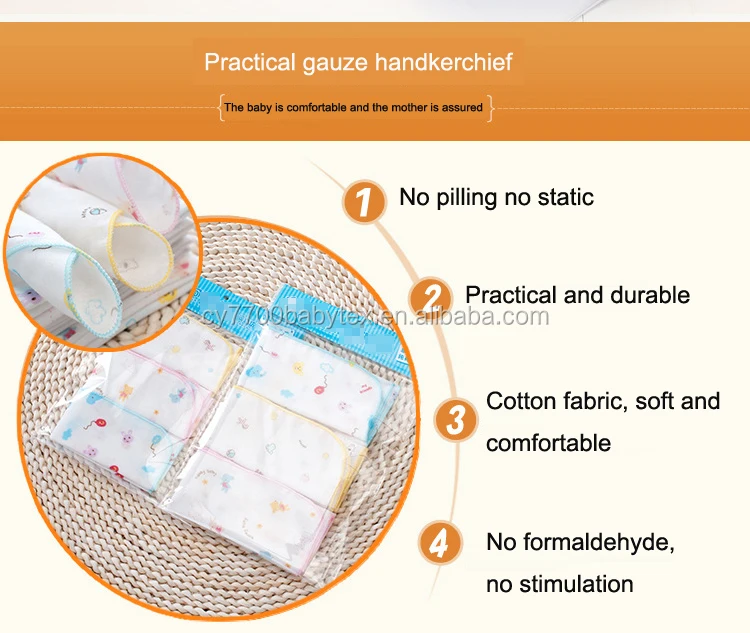 Practical gauze handkerchief

The baby is comfortable and the mother is assured

1 No pilling no static

2 Practical and durable

cy7709babytex.en.alibaba.com

3 Cotton fabric, soft and comfortable

4 No formaldehyde, no stimulation